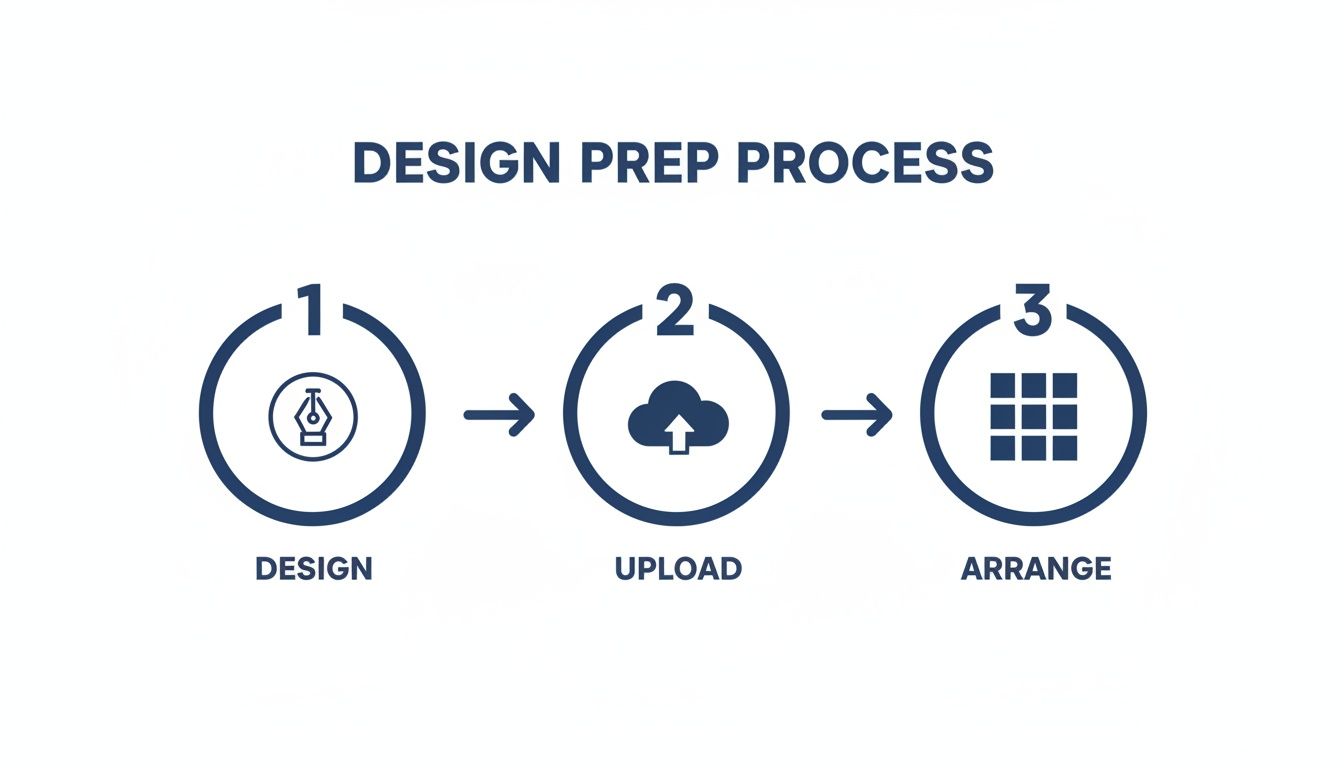 DESIGN PREP PROCESS

1

DESIGN

2

UPLOAD

3

ARRANGE